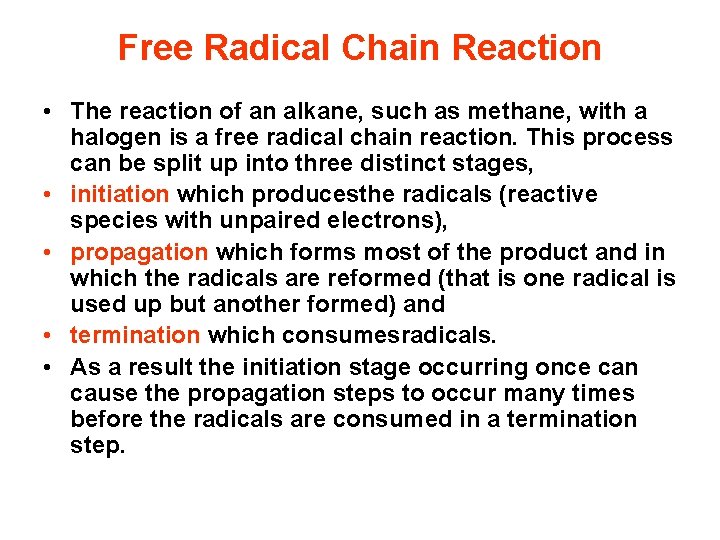 Free Radical Chain Reaction

• The reaction of an alkane, such as methane, with a halogen is a free radical chain reaction. This process can be split up into three distinct stages,

• initiation which producesthe radicals (reactive species with unpaired electrons),

• propagation which forms most of the product and in which the radicals are reformed (that is one radical is used up but another formed) and

• termination which consumesradicals.

• As a result the initiation stage occurring once can cause the propagation steps to occur many times before the radicals are consumed in a termination step.